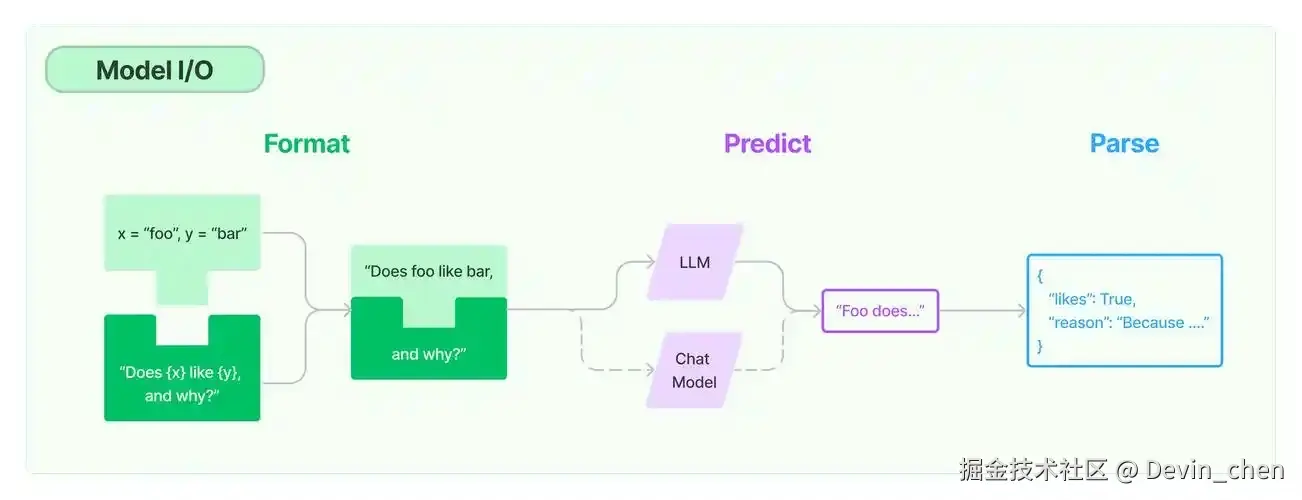 Model I/O

Format

Predict

Parse

x = “foo”, y = “bar”

“Does {x} like {y}, and why?”

“Does foo like bar,

and why?”

LLM

Chat Model

“Foo does...”

{
“likes”: True,
“reason”: “Because ....”
}

掘金技术社区 @ Devin_chen